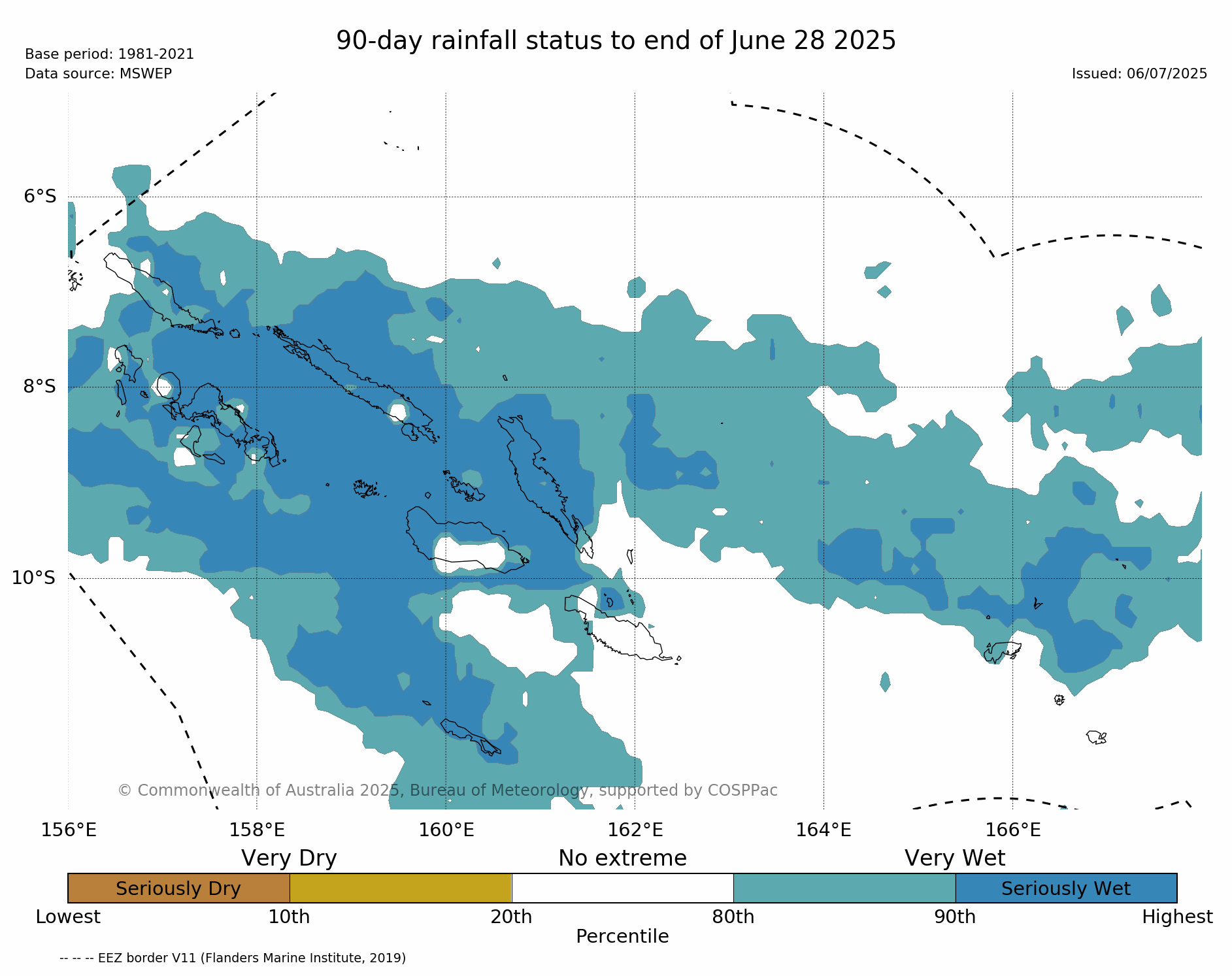 90-day rainfall status to end of June 28 2025

Base period: 1981-2021
Data source: MSWEP

Issued: 06/07/2025

6°S
8°S
10°S

© Commonwealth of Australia 2025, Bureau of Meteorology, supported by COSPPac

156°E
158°E
160°E
162°E
164°E
166°E

Very Dry
No extreme
Very Wet

Seriously Dry
Seriously Wet

Lowest
10th
20th
80th
90th
Highest
Percentile

-- -- -- EEZ border V11 (Flanders Marine Institute, 2019)